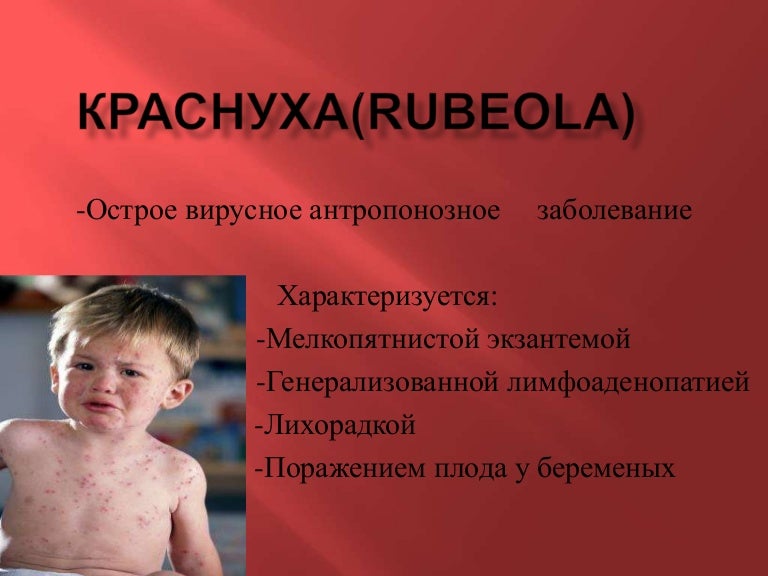 КРАСНУХА(RUBEOLA)

-Острое вирусное антропонозное заболевание

Характеризуется:
-Мелкопятнистой экзантемой
-Генерализованной лимфоаденопатией
-Лихорадкой
-Поражением плода у беременых